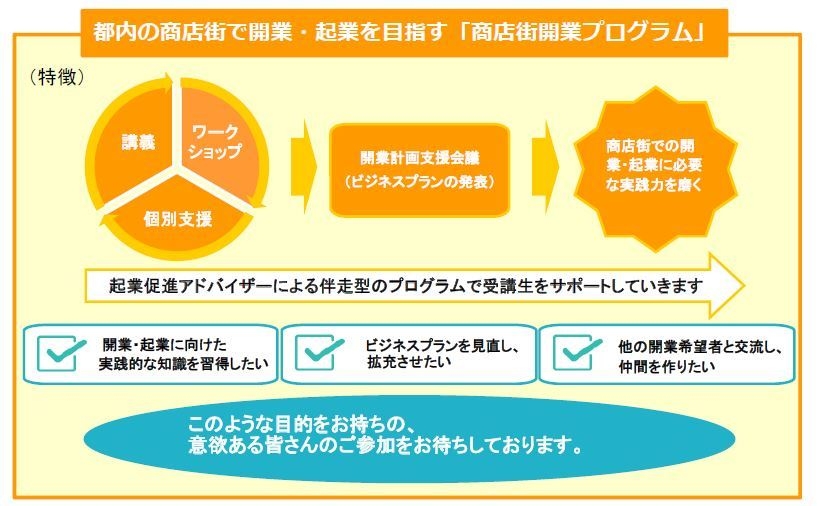 都内の商店街で開業・起業を目指す「商店街開業プログラム」

（特徴）

講義

ワークショップ

個別支援

開業計画支援会議
（ビジネスプランの発表）

商店街での開業・起業に必要な実践力を磨く

起業促進アドバイザーによる伴走型のプログラムで受講生をサポートしていきます

開業・起業に向けた実践的な知識を習得したい

ビジネスプランを見直し、拡充させたい

他の開業希望者と交流し、仲間を作りたい

このような目的をお持ちの、
意欲ある皆さんのご参加をお待ちしております。